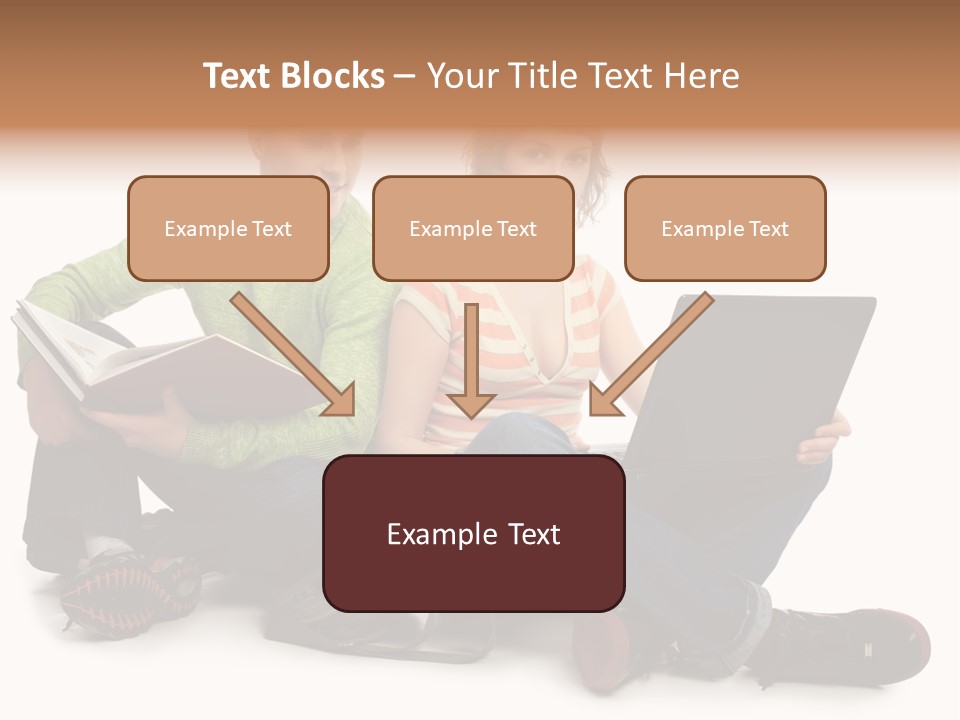 Text Blocks – Your Title Text Here

Example Text

Example Text

Example Text

Example Text